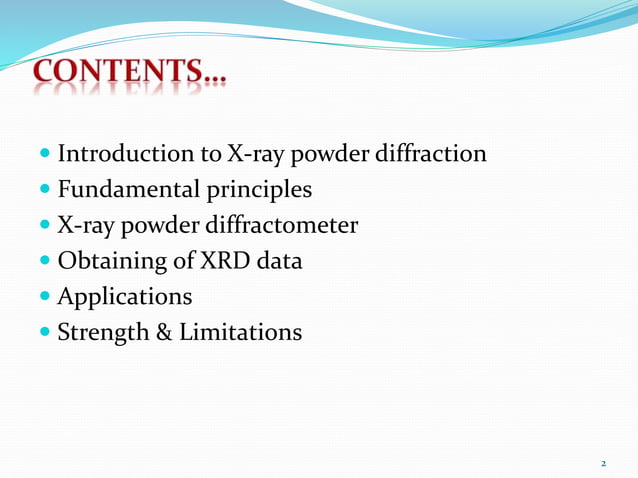 CONTENTS…

- Introduction to X-ray powder diffraction
- Fundamental principles
- X-ray powder diffractometer
- Obtaining of XRD data
- Applications
- Strength & Limitations

2